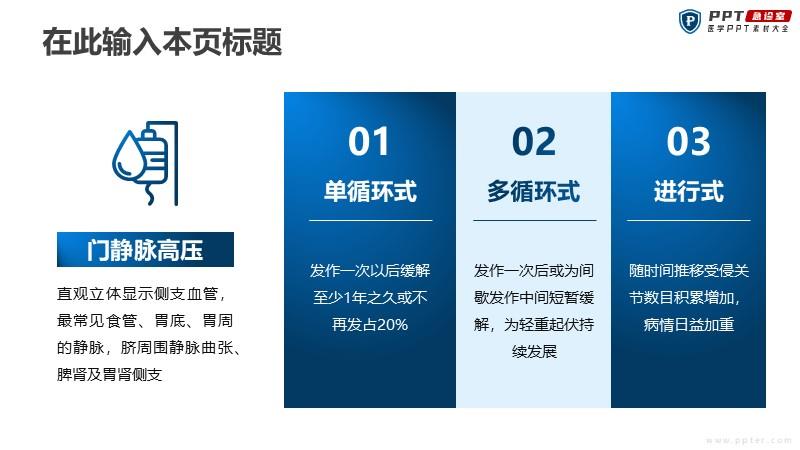 在此输入本页标题

PPT 急诊室
医学PPT素材大全

门静脉高压

直观立体显示侧支血管，最常见食管、胃底、胃周的静脉，脐周围静脉曲张、脾肾及胃肾侧支

01
单循环式
发作一次以后缓解至少1年之久或不再发占20%

02
多循环式
发作一次后或为间歇发作中间短暂缓解，为轻重起伏持续发展

03
进行式
随时间推移受侵关节数目积累增加，病情日益加重

www.ppter.com